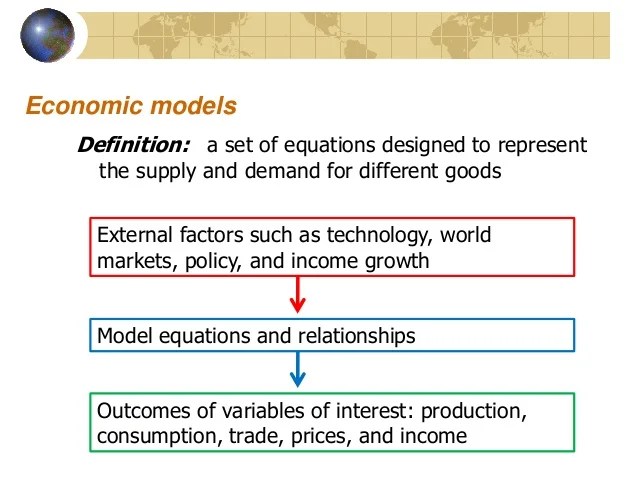 Economic models

Definition: a set of equations designed to represent the supply and demand for different goods

External factors such as technology, world markets, policy, and income growth

Model equations and relationships

Outcomes of variables of interest: production, consumption, trade, prices, and income